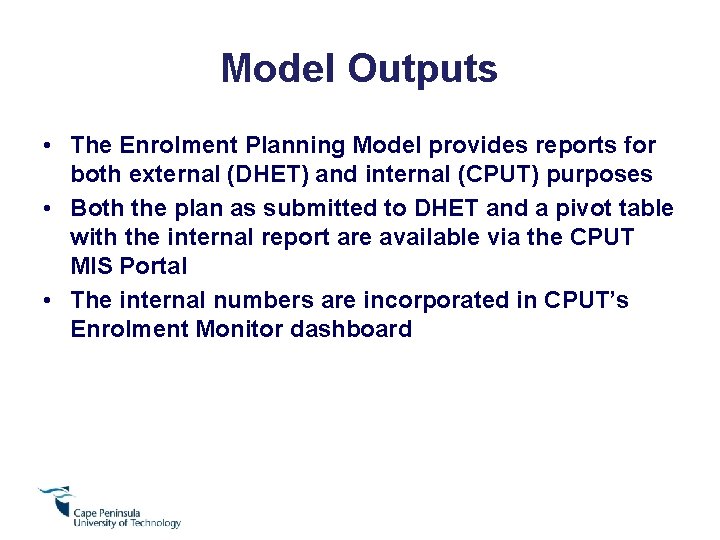 Model Outputs

• The Enrolment Planning Model provides reports for both external (DHET) and internal (CPUT) purposes
• Both the plan as submitted to DHET and a pivot table with the internal report are available via the CPUT MIS Portal
• The internal numbers are incorporated in CPUT's Enrolment Monitor dashboard

Cape Peninsula University of Technology